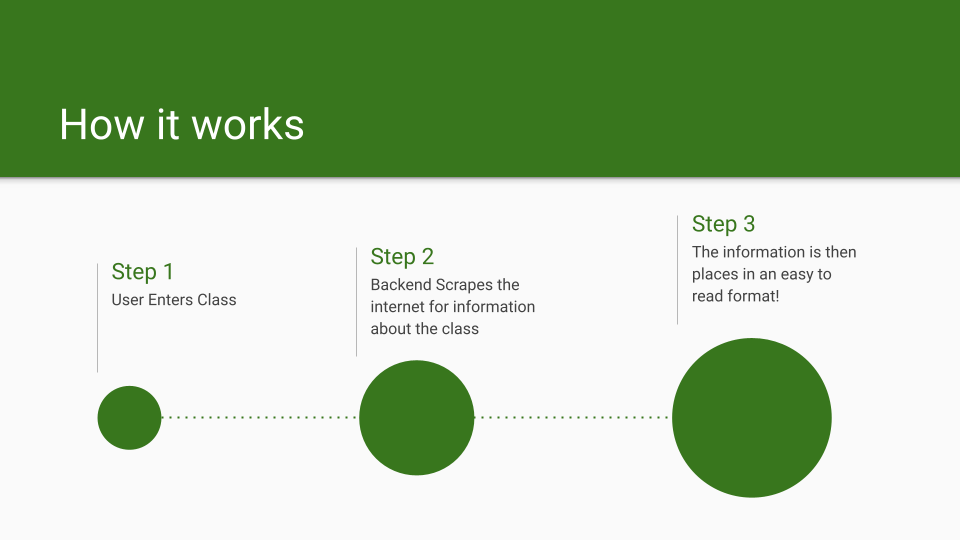 How it works

Step 1
User Enters Class

Step 2
Backend Scrapes the internet for information about the class

Step 3
The information is then places in an easy to read format!